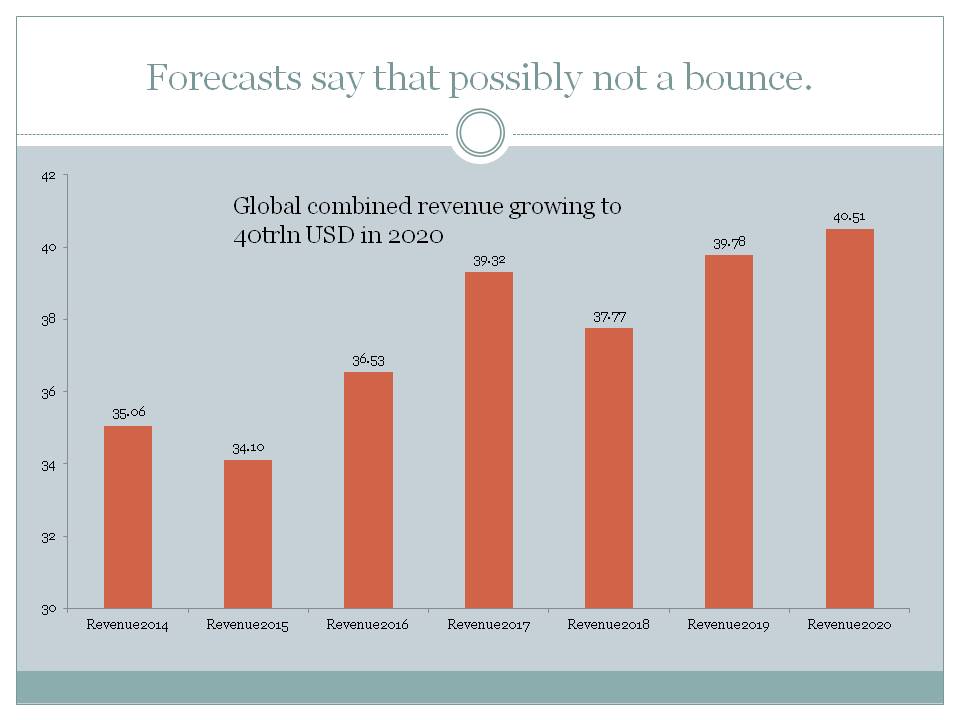 Forecasts say that possibly not a bounce.

Global combined revenue growing to 40trln USD in 2020

42
40
38
36
34
32
30

35.06
34.10
36.53
39.32
37.77
39.78
40.51

Revenue2014
Revenue2015
Revenue2016
Revenue2017
Revenue2018
Revenue2019
Revenue2020